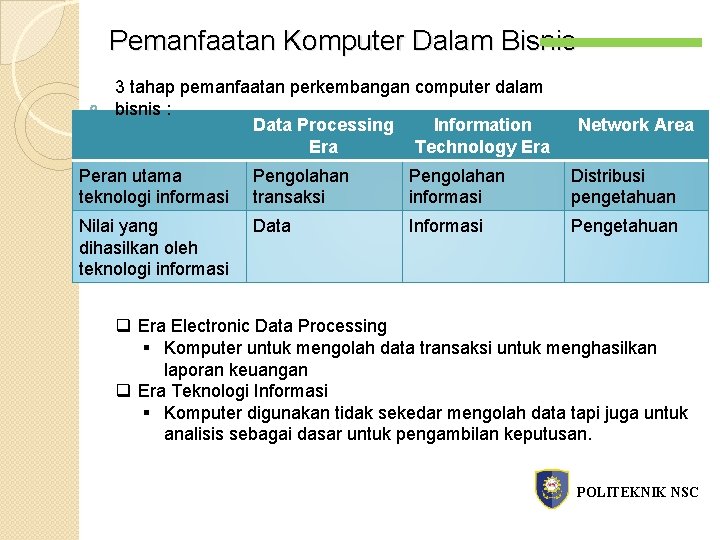 Pemanfaatan Komputer Dalam Bisnis

3 tahap pemanfaatan perkembangan computer dalam bisnis :

| | Data Processing Era | Information Technology Era | Network Area |
|---|---|---|---|
| Peran utama teknologi informasi | Pengolahan transaksi | Pengolahan informasi | Distribusi pengetahuan |
| Nilai yang dihasilkan oleh teknologi informasi | Data | Informasi | Pengetahuan |

❑ Era Electronic Data Processing
▪ Komputer untuk mengolah data transaksi untuk menghasilkan laporan keuangan
❑ Era Teknologi Informasi
▪ Komputer digunakan tidak sekedar mengolah data tapi juga untuk analisis sebagai dasar untuk pengambilan keputusan.

POLITEKNIK NSC